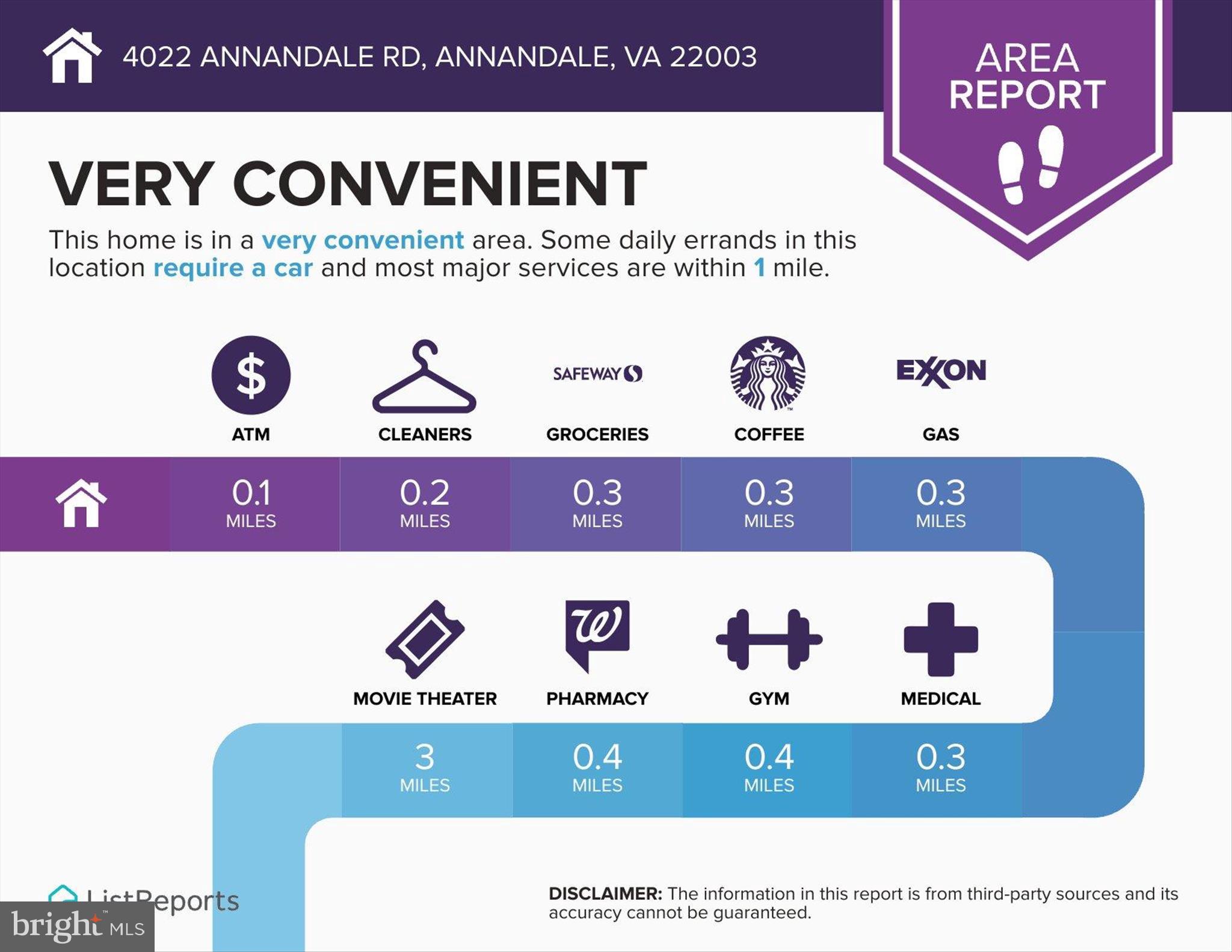 4022 ANNANDALE RD, ANNANDALE, VA 22003

AREA REPORT

VERY CONVENIENT

This home is in a very convenient area. Some daily errands in this location require a car and most major services are within 1 mile.

SAFEWAY

EXXON

ATM
CLEANERS
GROCERIES
COFFEE
GAS

0.1 MILES
0.2 MILES
0.3 MILES
0.3 MILES
0.3 MILES

MOVIE THEATER
PHARMACY
GYM
MEDICAL

3 MILES
0.4 MILES
0.4 MILES
0.3 MILES

ListReports

bright MLS

DISCLAIMER: The information in this report is from third-party sources and its accuracy cannot be guaranteed.